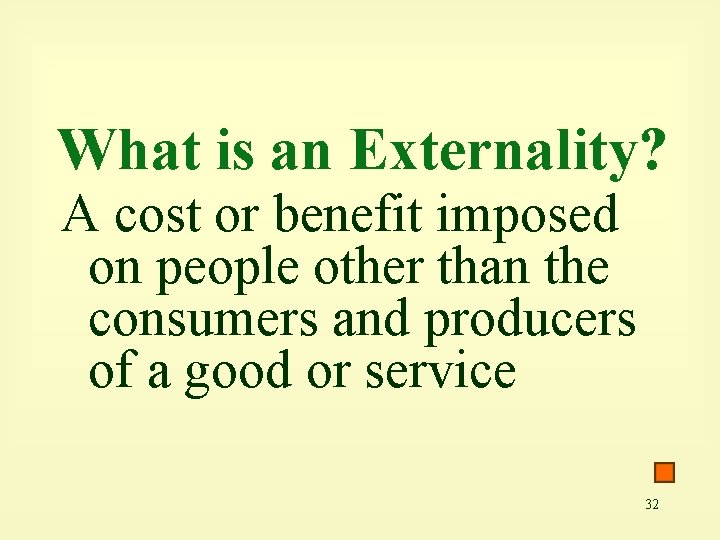 What is an Externality?

A cost or benefit imposed on people other than the consumers and producers of a good or service

32